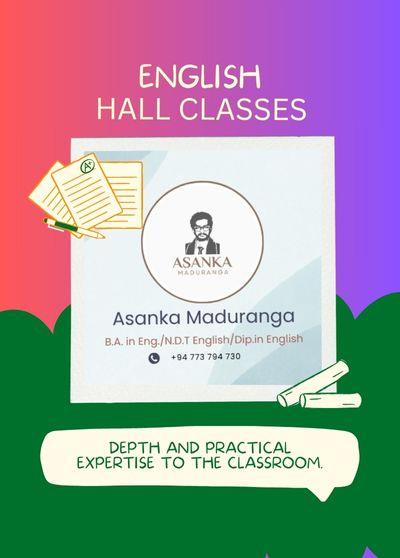 ENGLISH
HALL CLASSES

A+

ASANKA
MADURANGA

Asanka Maduranga

B.A. in Eng./N.D.T English/Dip.in English

+94 773 794 730

DEPTH AND PRACTICAL EXPERTISE TO THE CLASSROOM.